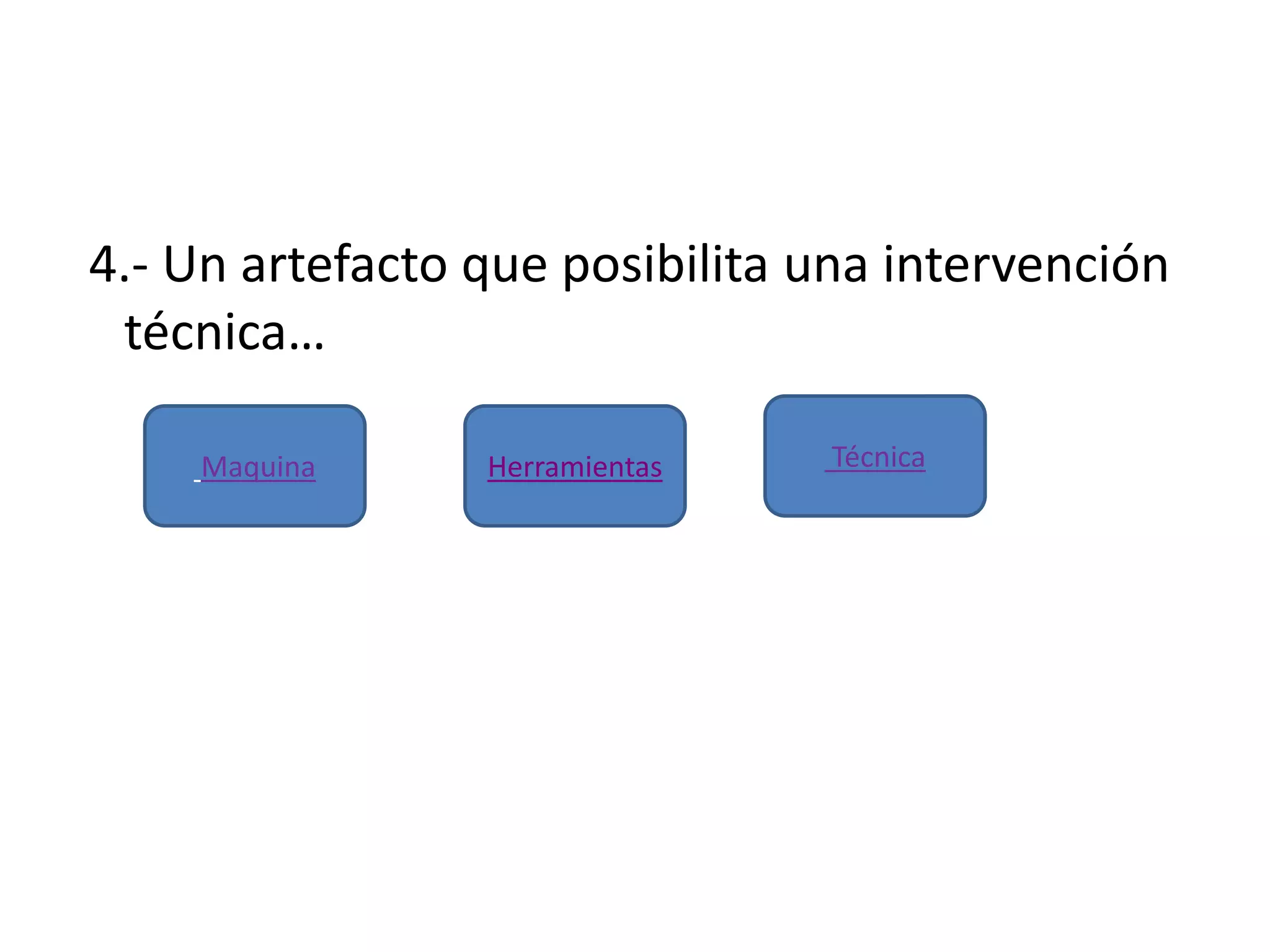 4.- Un artefacto que posibilita una intervención técnica…

Maquina

Herramientas

Técnica